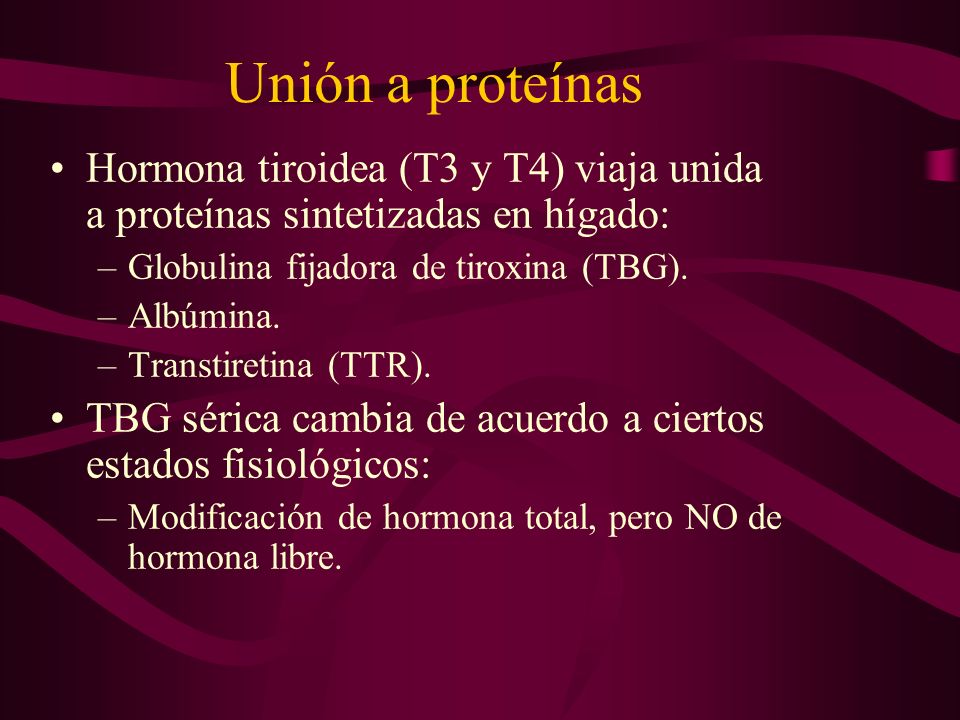 Unión a proteínas

• Hormona tiroidea (T3 y T4) viaja unida a proteínas sintetizadas en hígado:
– Globulina fijadora de tiroxina (TBG).
– Albúmina.
– Transtiretina (TTR).

• TBG sérica cambia de acuerdo a ciertos estados fisiológicos:
– Modificación de hormona total, pero NO de hormona libre.